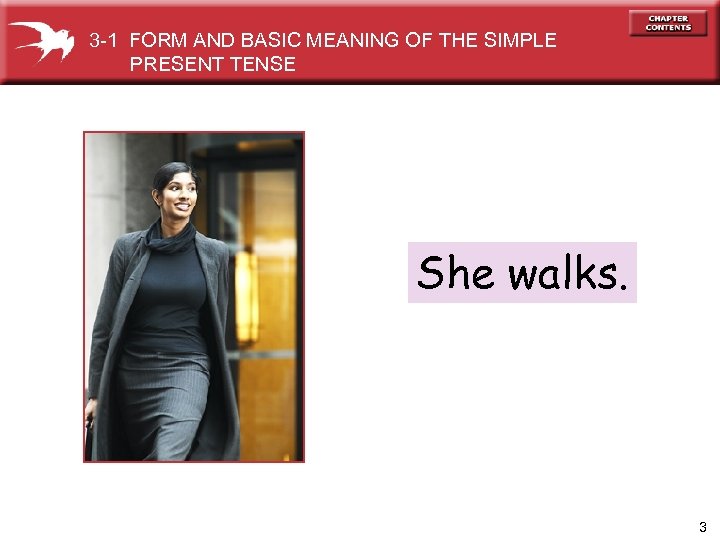 3-1 FORM AND BASIC MEANING OF THE SIMPLE PRESENT TENSE

CHAPTER CONTENTS

She walks.

3